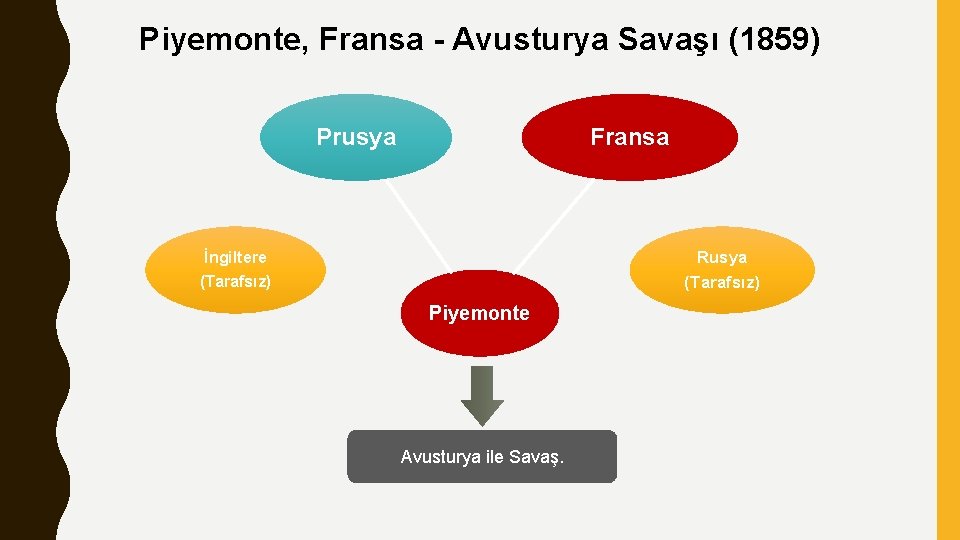 Piyemonte, Fransa - Avusturya Savaşı (1859)

Prusya

Fransa

İngiltere (Tarafsız)

Rusya (Tarafsız)

Piyemonte

Avusturya ile Savaş.